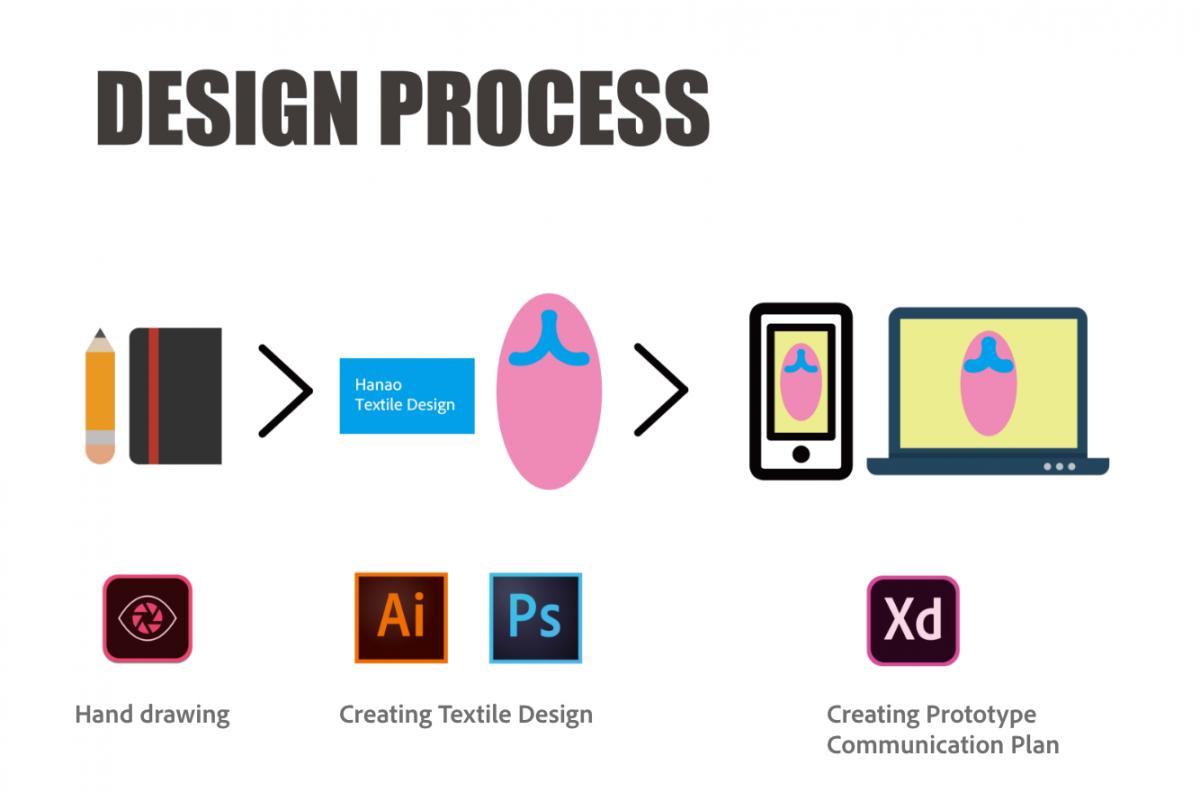 DESIGN PROCESS

Hanao Textile Design

Ai

Ps

Xd

Hand drawing

Creating Textile Design

Creating Prototype
Communication Plan